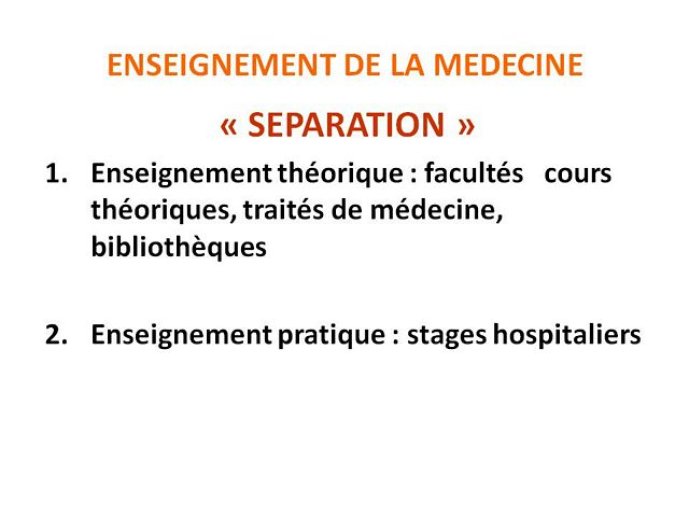 ENSEIGNEMENT DE LA MEDECINE

« SEPARATION »

1. Enseignement théorique : facultés cours théoriques, traités de médecine, bibliothèques

2. Enseignement pratique : stages hospitaliers